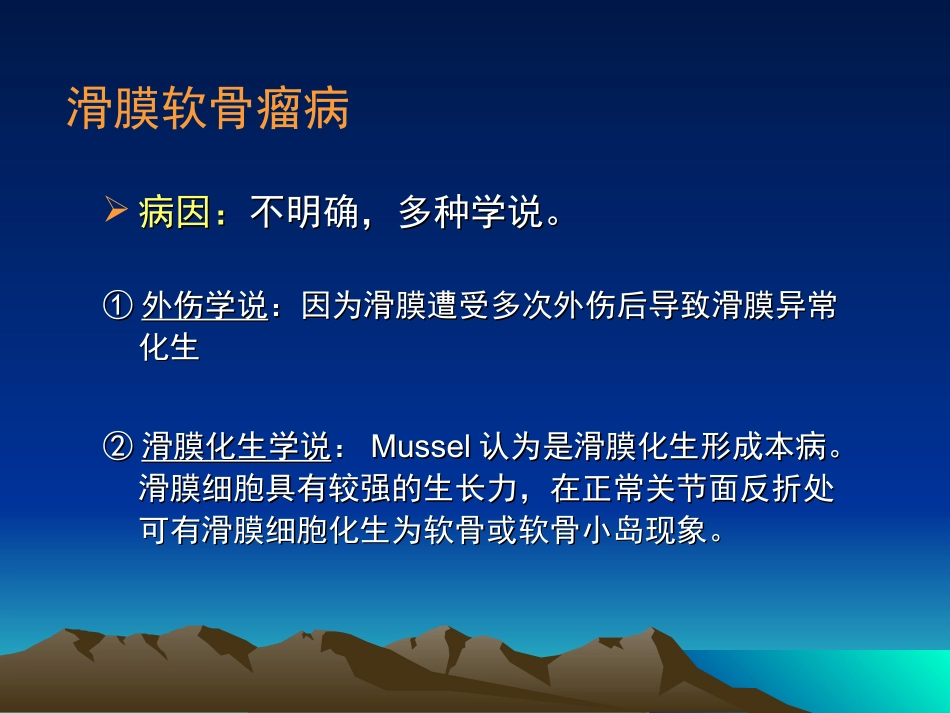 滑膜软骨瘤病

➢ 病因：不明确，多种学说。

① 外伤学说：因为滑膜遭受多次外伤后导致滑膜异常化生

② 滑膜化生学说： Mussel 认为是滑膜化生形成本病。滑膜细胞具有较强的生长力，在正常关节面反折处可有滑膜细胞化生为软骨或软骨小岛现象。